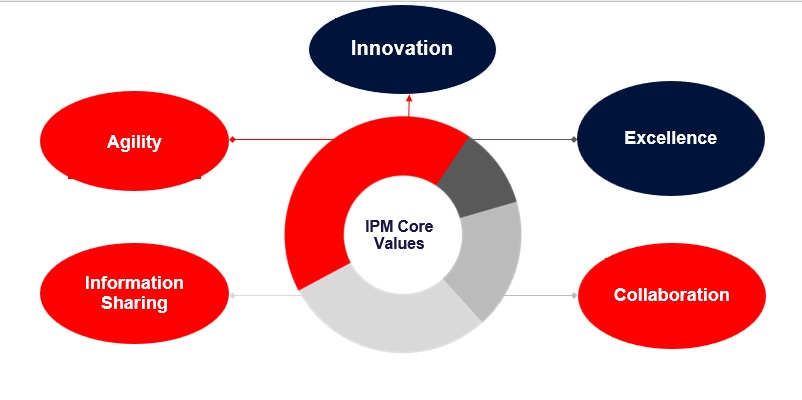 Innovation

Agility

Excellence

IPM Core Values

Information Sharing

Collaboration